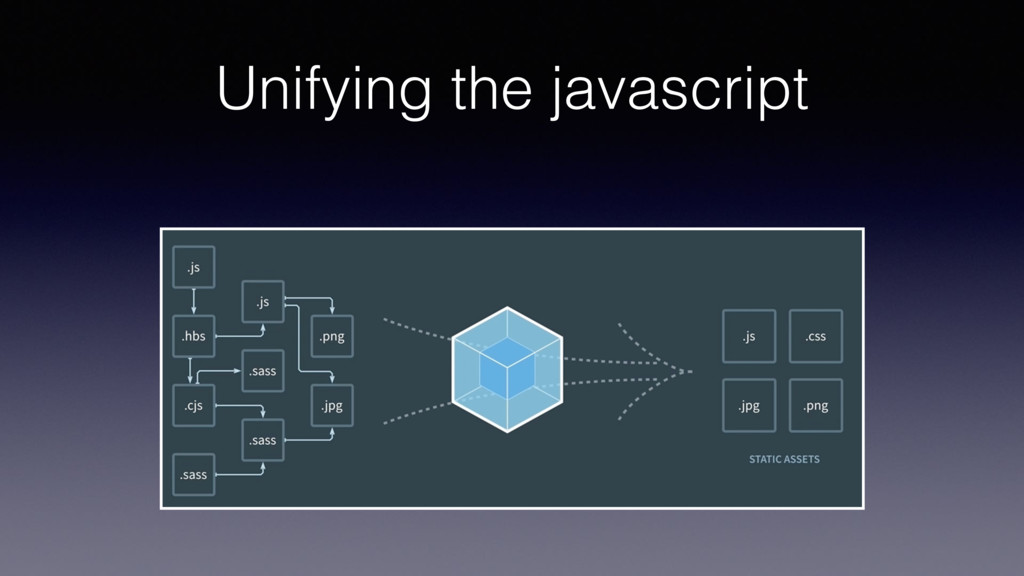 Unifying the javascript

.js

.js

.hbs

.png

.sass

.cjs

.jpg

.sass

.sass

.js

.css

.jpg

.png

STATIC ASSETS